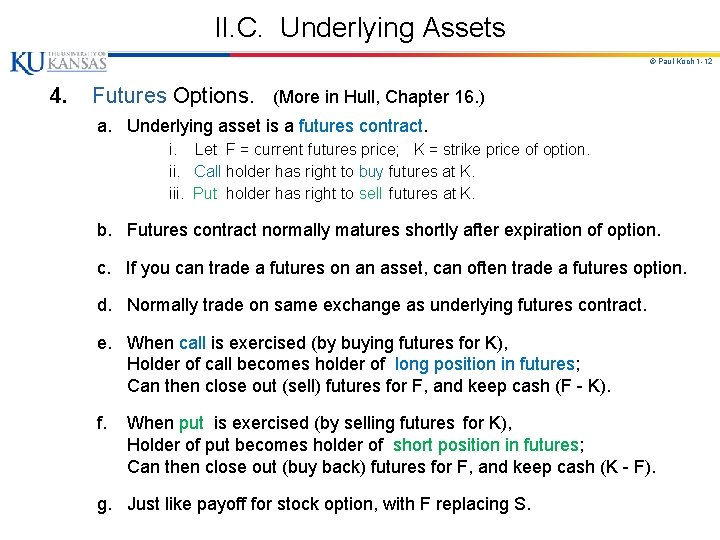 II.C. Underlying Assets

KU THE UNIVERSITY OF KANSAS

© Paul Koch 1-12

4. Futures Options. (More in Hull, Chapter 16.)

a. Underlying asset is a futures contract.

i. Let F = current futures price; K = strike price of option.

ii. Call holder has right to buy futures at K.

iii. Put holder has right to sell futures at K.

b. Futures contract normally matures shortly after expiration of option.

c. If you can trade a futures on an asset, can often trade a futures option.

d. Normally trade on same exchange as underlying futures contract.

e. When call is exercised (by buying futures for K), Holder of call becomes holder of long position in futures; Can then close out (sell) futures for F, and keep cash (F - K).

f. When put is exercised (by selling futures for K), Holder of put becomes holder of short position in futures; Can then close out (buy back) futures for F, and keep cash (K - F).

g. Just like payoff for stock option, with F replacing S.